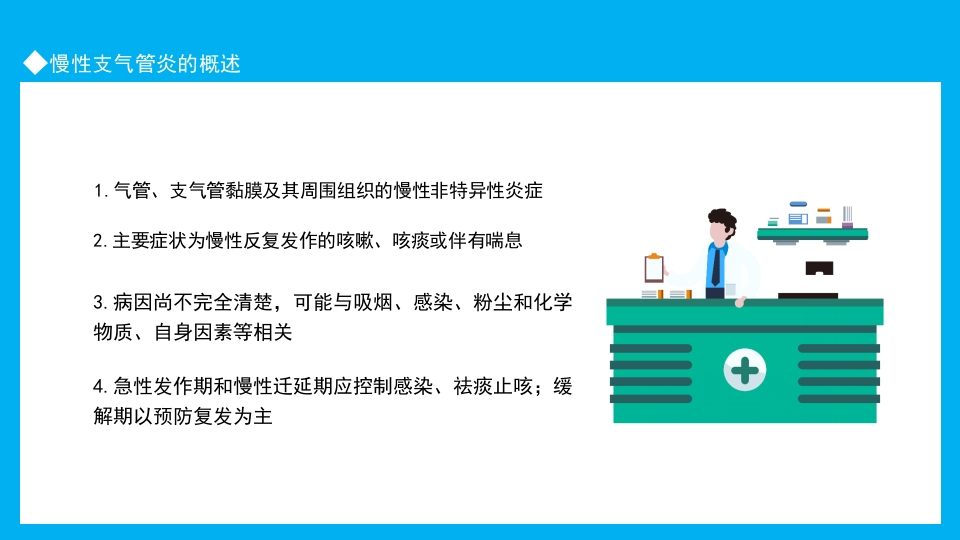 ◆慢性支气管炎的概述

1. 气管、支气管黏膜及其周围组织的慢性非特异性炎症

2. 主要症状为慢性反复发作的咳嗽、咳痰或伴有喘息

3. 病因尚不完全清楚，可能与吸烟、感染、粉尘和化学物质、自身因素等相关

4. 急性发作期和慢性迁延期应控制感染、祛痰止咳；缓解期以预防复发为主